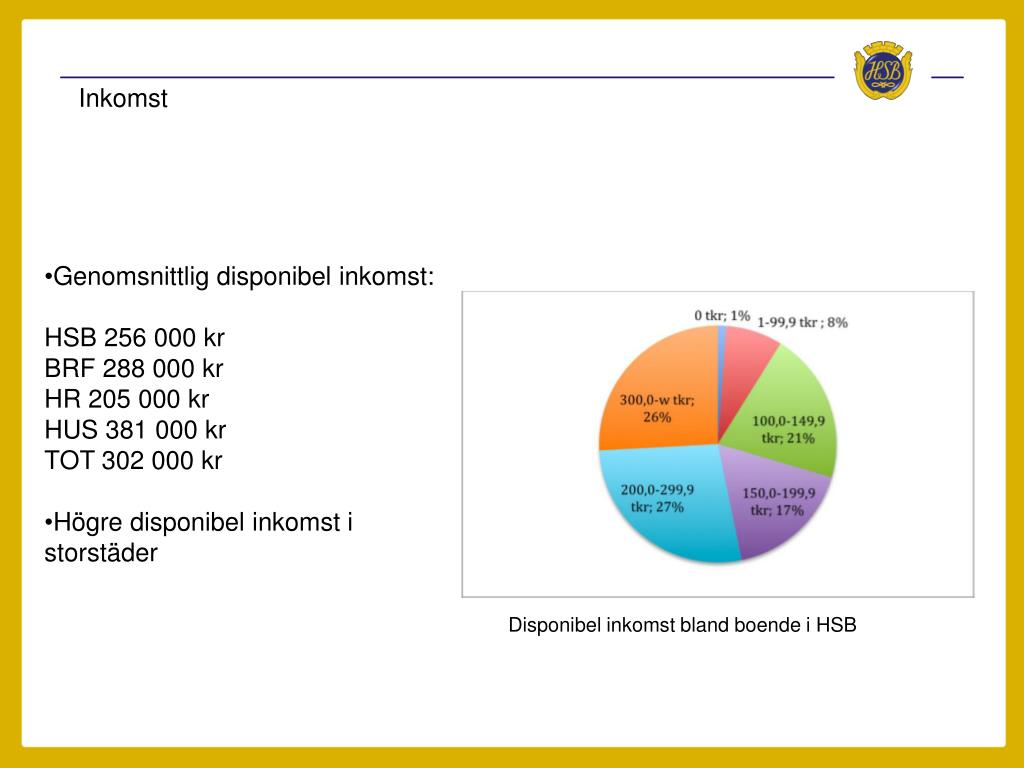 HSB

Inkomst

•Genomsnittlig disponibel inkomst:

HSB 256 000 kr
BRF 288 000 kr
HR 205 000 kr
HUS 381 000 kr
TOT 302 000 kr

•Högre disponibel inkomst i storstäder

0 tkr; 1%
1-99,9 tkr ; 8%
100,0-149,9 tkr; 21%
150,0-199,9 tkr; 17%
200,0-299,9 tkr; 27%
300,0-w tkr; 26%

Disponibel inkomst bland boende i HSB